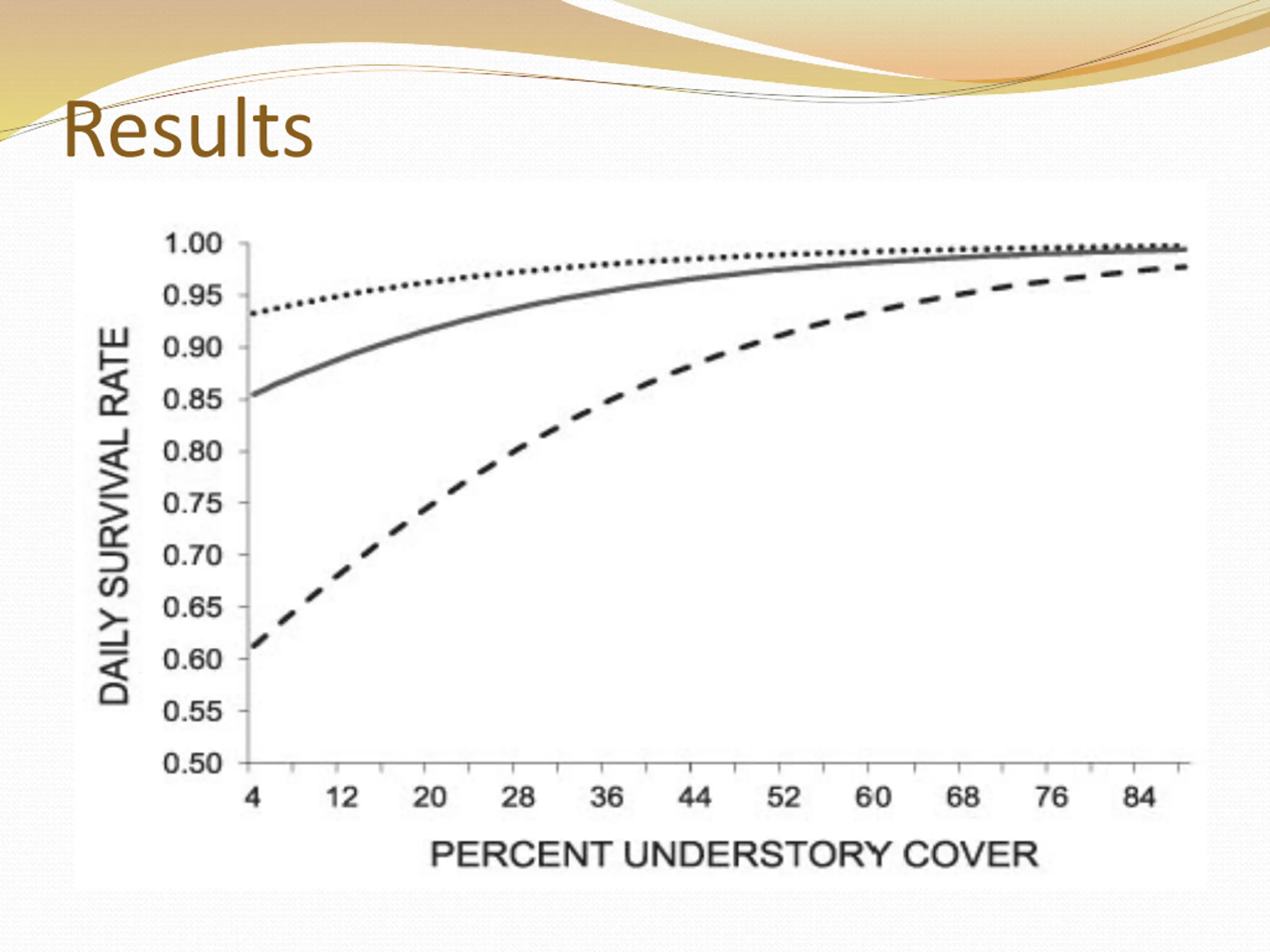 Results

DAILY SURVIVAL RATE

1.00
0.95
0.90
0.85
0.80
0.75
0.70
0.65
0.60
0.55
0.50

4 12 20 28 36 44 52 60 68 76 84

PERCENT UNDERSTORY COVER